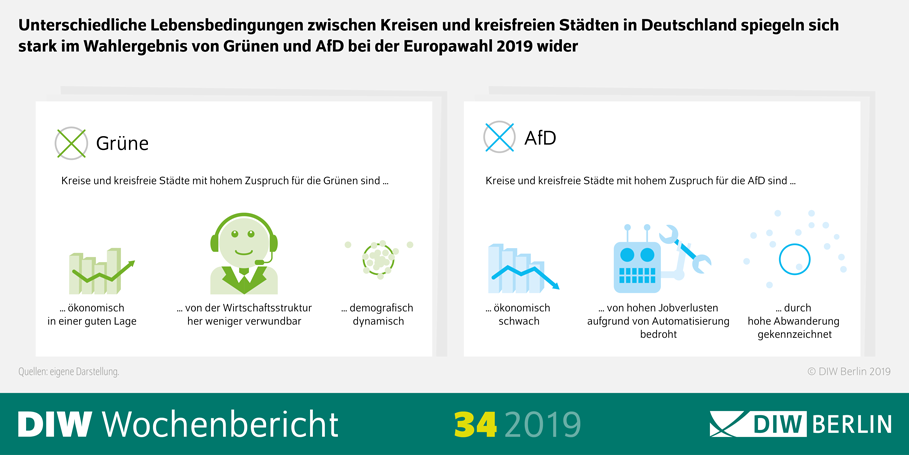 Unterschiedliche Lebensbedingungen zwischen Kreisen und kreisfreien Städten in Deutschland spiegeln sich stark im Wahlergebnis von Grünen und AfD bei der Europawahl 2019 wider

Grüne

Kreise und kreisfreie Städte mit hohem Zuspruch für die Grünen sind ...

... ökonomisch in einer guten Lage

... von der Wirtschaftsstruktur her weniger verwundbar

... demografisch dynamisch

AfD

Kreise und kreisfreie Städte mit hohem Zuspruch für die AfD sind ...

... ökonomisch schwach

... von hohen Jobverlusten aufgrund von Automatisierung bedroht

... durch hohe Abwanderung gekennzeichnet

Quellen: eigene Darstellung.

© DIW Berlin 2019

DIW Wochenbericht 34 2019 DIW BERLIN